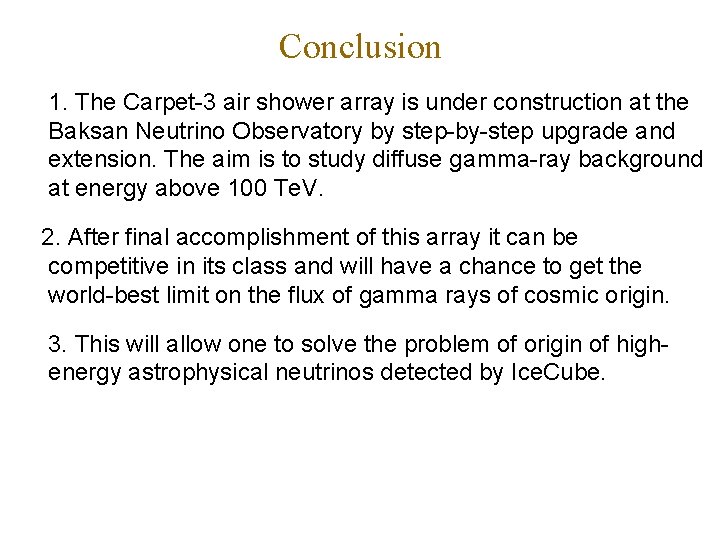 Conclusion

1. The Carpet-3 air shower array is under construction at the Baksan Neutrino Observatory by step-by-step upgrade and extension. The aim is to study diffuse gamma-ray background at energy above 100 TeV.

2. After final accomplishment of this array it can be competitive in its class and will have a chance to get the world-best limit on the flux of gamma rays of cosmic origin.

3. This will allow one to solve the problem of origin of high-energy astrophysical neutrinos detected by IceCube.